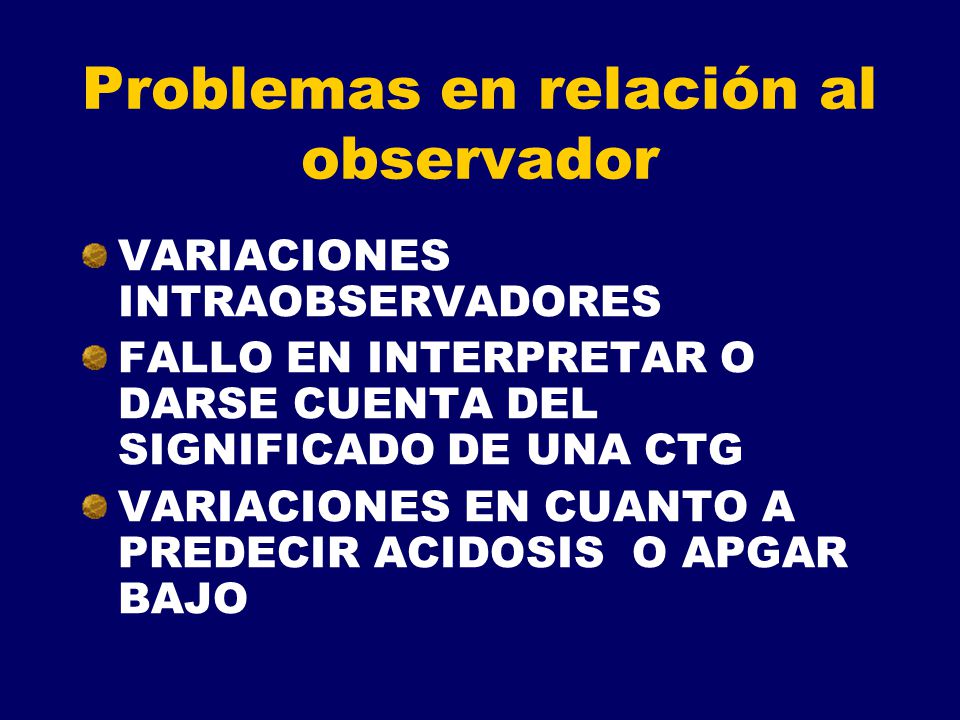 Problemas en relación al observador

VARIACIONES INTRAOBSERVADORES

FALLO EN INTERPRETAR O DARSE CUENTA DEL SIGNIFICADO DE UNA CTG

VARIACIONES EN CUANTO A PREDECIR ACIDOSIS O APGAR BAJO